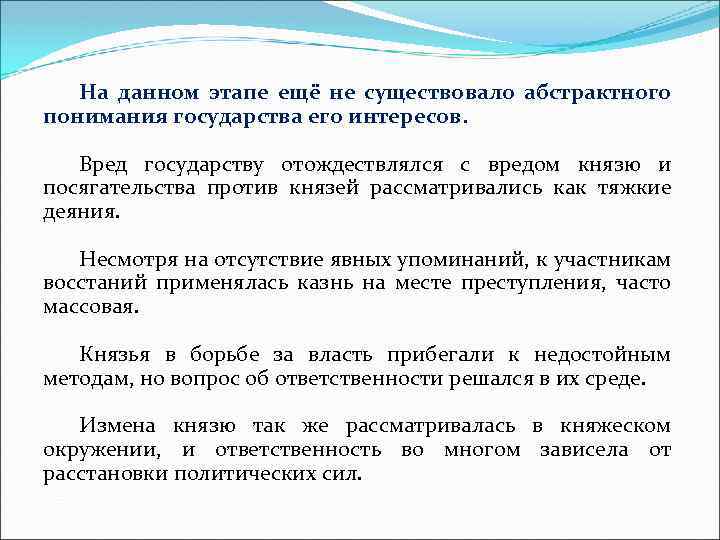 На данном этапе ещё не существовало абстрактного понимания государства его интересов.

Вред государству отождествлялся с вредом князю и посягательства против князей рассматривались как тяжкие деяния.

Несмотря на отсутствие явных упоминаний, к участникам восстаний применялась казнь на месте преступления, часто массовая.

Князья в борьбе за власть прибегали к недостойным методам, но вопрос об ответственности решался в их среде.

Измена князю так же рассматривалась в княжеском окружении, и ответственность во многом зависела от расстановки политических сил.